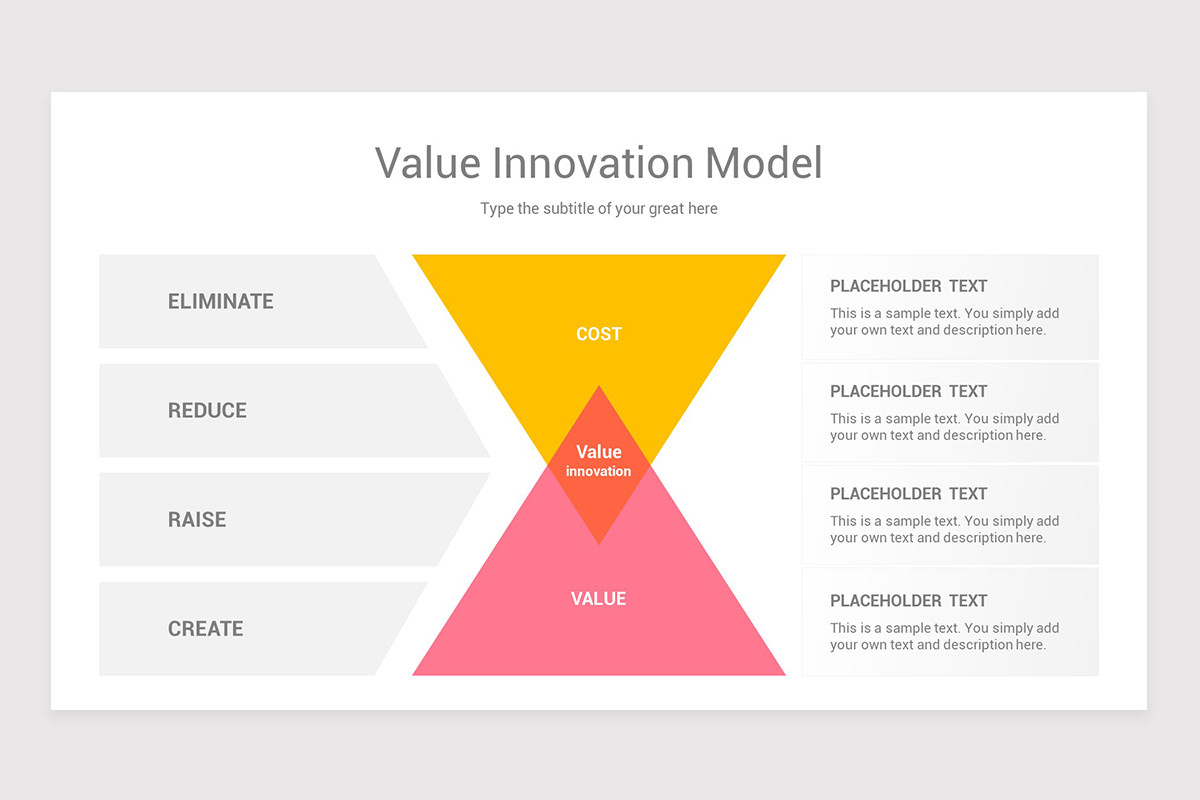 Value Innovation Model

Type the subtitle of your great here

ELIMINATE

REDUCE

RAISE

CREATE

COST

Value
innovation

VALUE

PLACEHOLDER TEXT

This is a sample text. You simply add your own text and description here.

PLACEHOLDER TEXT

This is a sample text. You simply add your own text and description here.

PLACEHOLDER TEXT

This is a sample text. You simply add your own text and description here.

PLACEHOLDER TEXT

This is a sample text. You simply add your own text and description here.